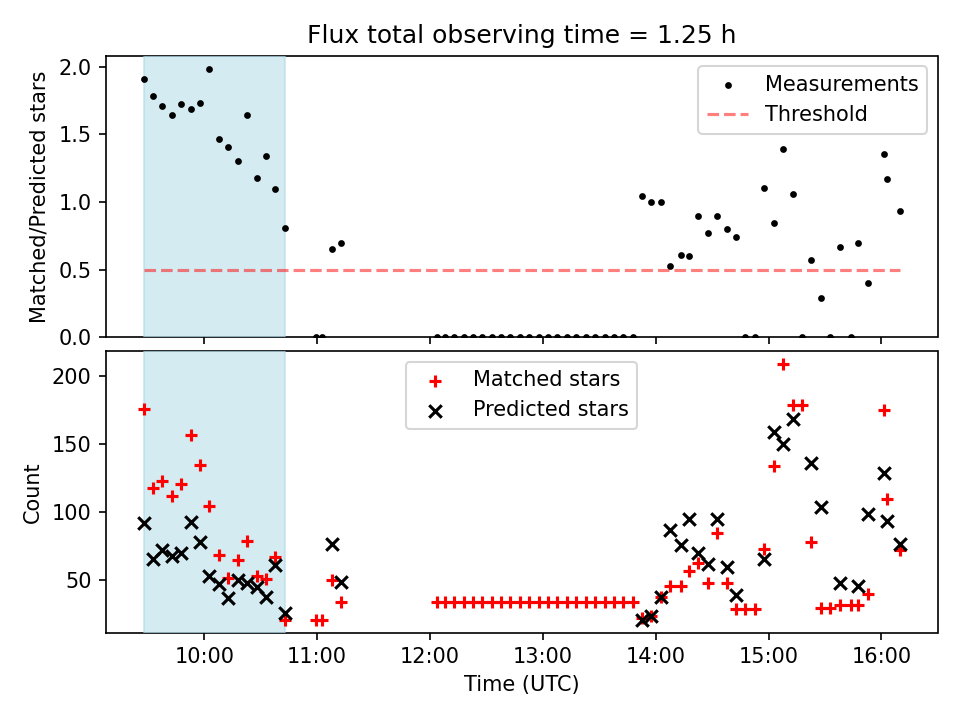 Flux total observing time = 1.25 h

Matched/Predicted stars

2.0
1.5
1.0
0.5
0.0

Measurements
Threshold

Count

200
150
100
50

Matched stars
Predicted stars

10:00
11:00
12:00
13:00
14:00
15:00
16:00

Time (UTC)